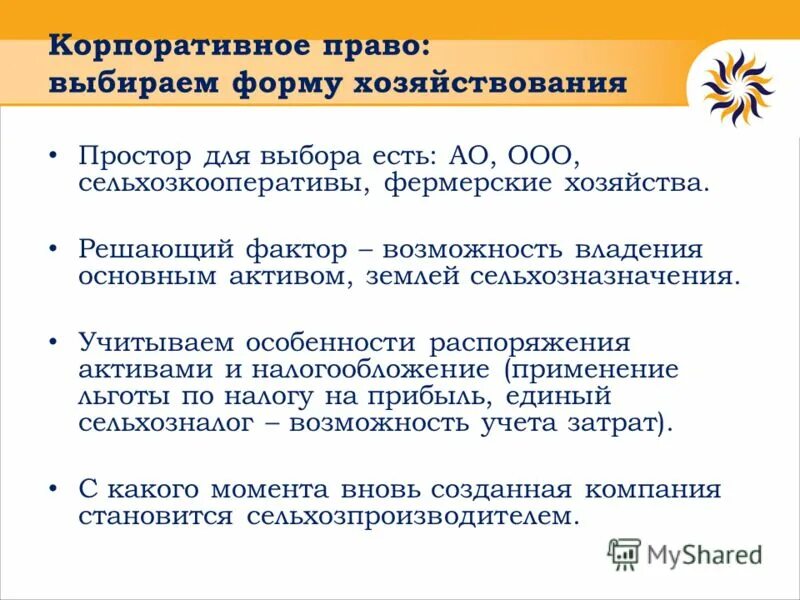 Корпоративное право: выбираем форму хозяйствования

• Простор для выбора есть: АО, ООО, сельхозкооперативы, фермерские хозяйства.

• Решающий фактор – возможность владения основным активом, землей сельхозназначения.

• Учитываем особенности распоряжения активами и налогообложение (применение льготы по налогу на прибыль, единый сельхозналог – возможность учета затрат).

• С какого момента вновь созданная компания становится сельхозпроизводителем.

MyShared